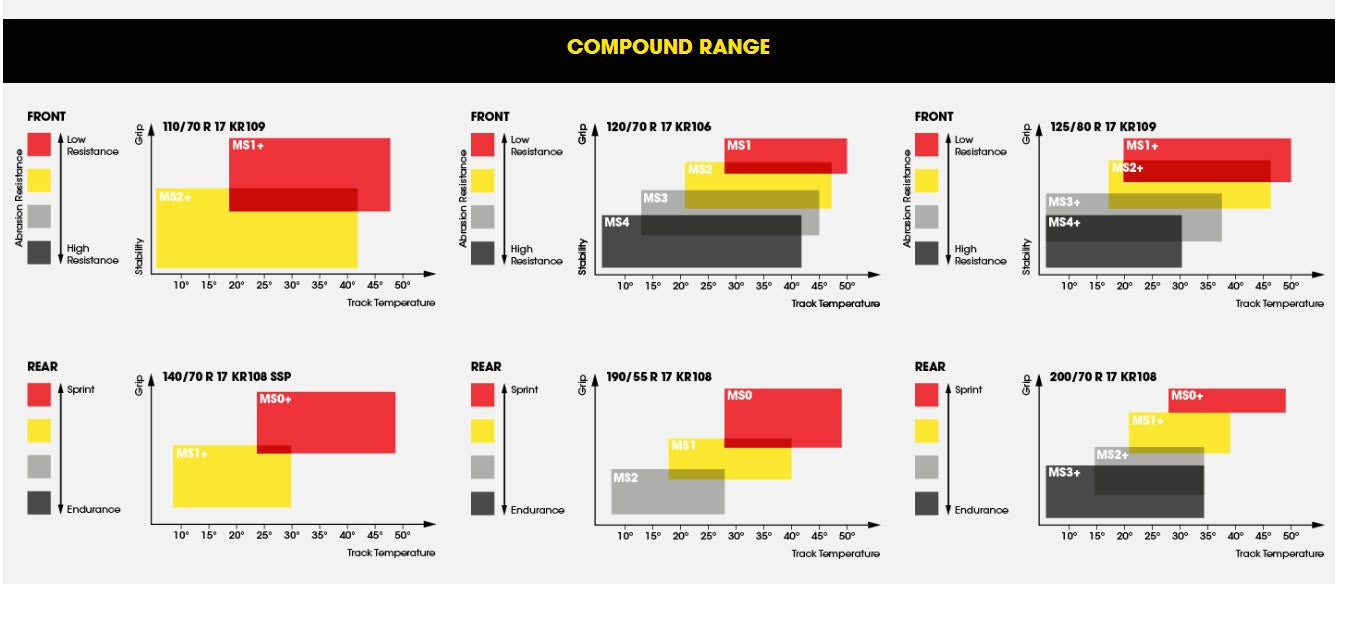 COMPOUND RANGE

FRONT

Abrasion Resistance

Low Resistance

High Resistance

110/70 R 17 KR109

Grip

Stability

MS1+

MS2+

10° 15° 20° 25° 30° 35° 40° 45° 50°

Track Temperature

FRONT

Abrasion Resistance

Low Resistance

High Resistance

120/70 R 17 KR106

Grip

Stability

MS1

MS2

MS3

MS4

10° 15° 20° 25° 30° 35° 40° 45° 50°

Track Temperature

FRONT

Abrasion Resistance

Low Resistance

High Resistance

125/80 R 17 KR109

Grip

Stability

MS1+

MS2+

MS3+

MS4+

10° 15° 20° 25° 30° 35° 40° 45° 50°

Track Temperature

REAR

Sprint

Endurance

140/70 R 17 KR108 SSP

Grip

MS0+

MS1+

10° 15° 20° 25° 30° 35° 40° 45° 50°

Track Temperature

REAR

Sprint

Endurance

190/55 R 17 KR108

Grip

MS0

MS1

MS2

10° 15° 20° 25° 30° 35° 40° 45° 50°

Track Temperature

REAR

Sprint

Endurance

200/70 R 17 KR108

Grip

MS0+

MS1+

MS2+

MS3+

10° 15° 20° 25° 30° 35° 40° 45° 50°

Track Temperature